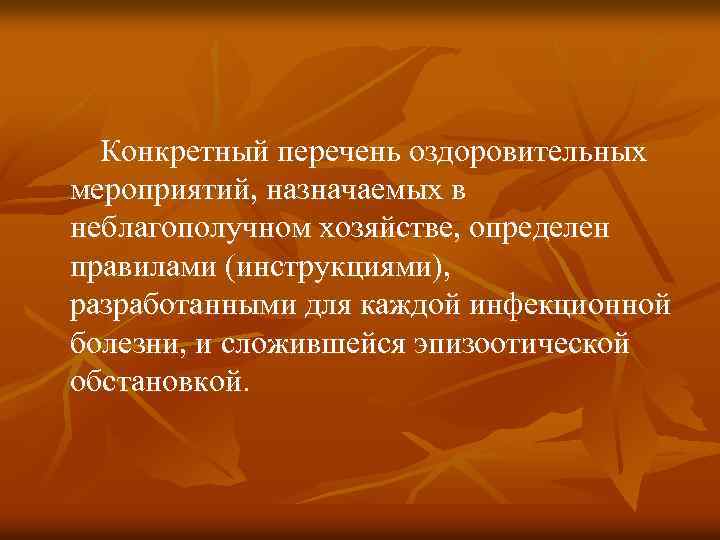 Конкретный перечень оздоровительных мероприятий, назначаемых в неблагополучном хозяйстве, определен правилами (инструкциями), разработанными для каждой инфекционной болезни, и сложившейся эпизоотической обстановкой.